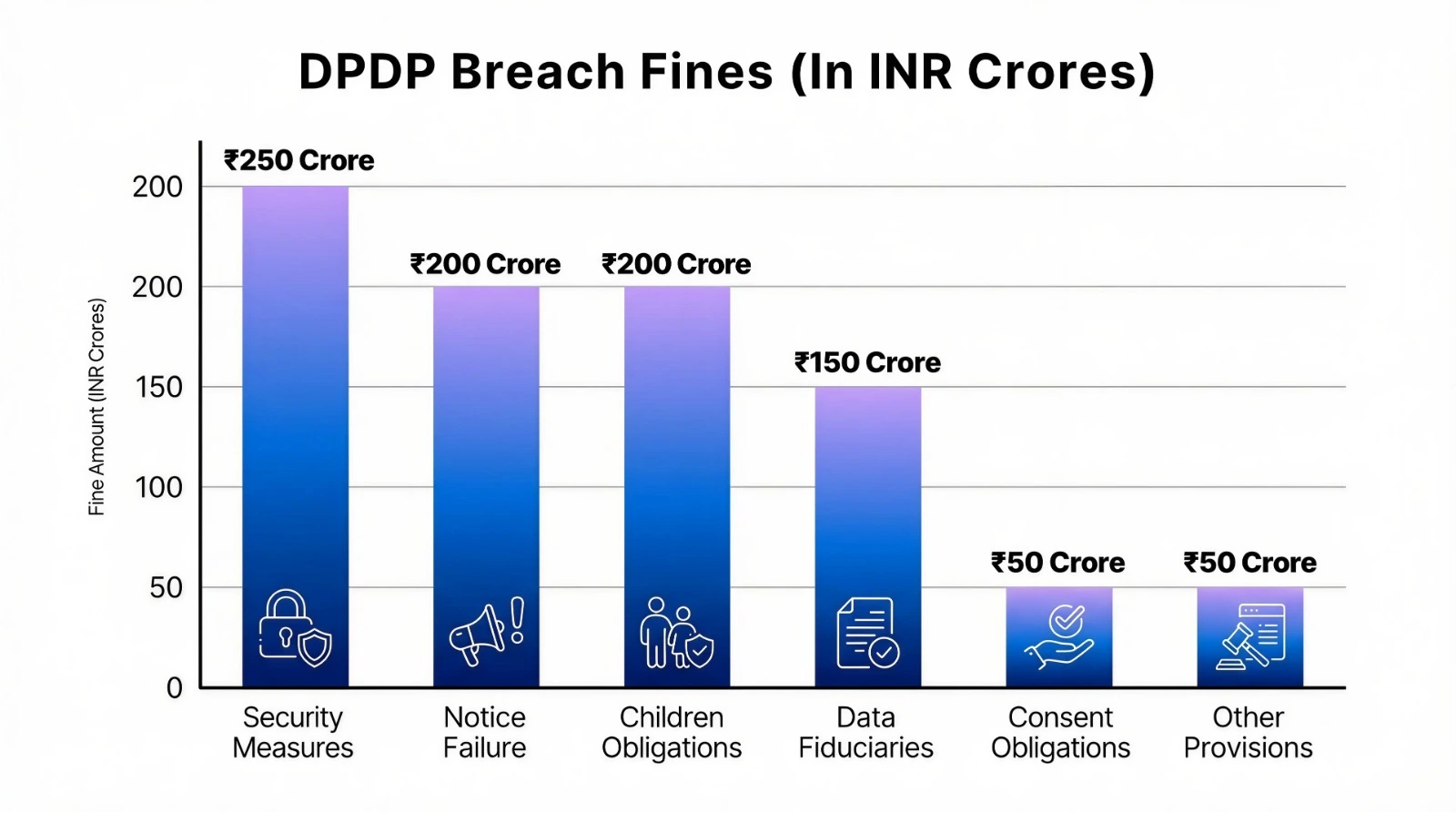 DPDP Breach Fines (In INR Crores)

Fine Amount (INR Crores)

200
200
150
100
50
0

₹250 Crore
₹200 Crore
₹200 Crore
₹150 Crore
₹50 Crore
₹50 Crore

Security Measures
Notice Failure
Children Obligations
Data Fiduciaries
Consent Obligations
Other Provisions